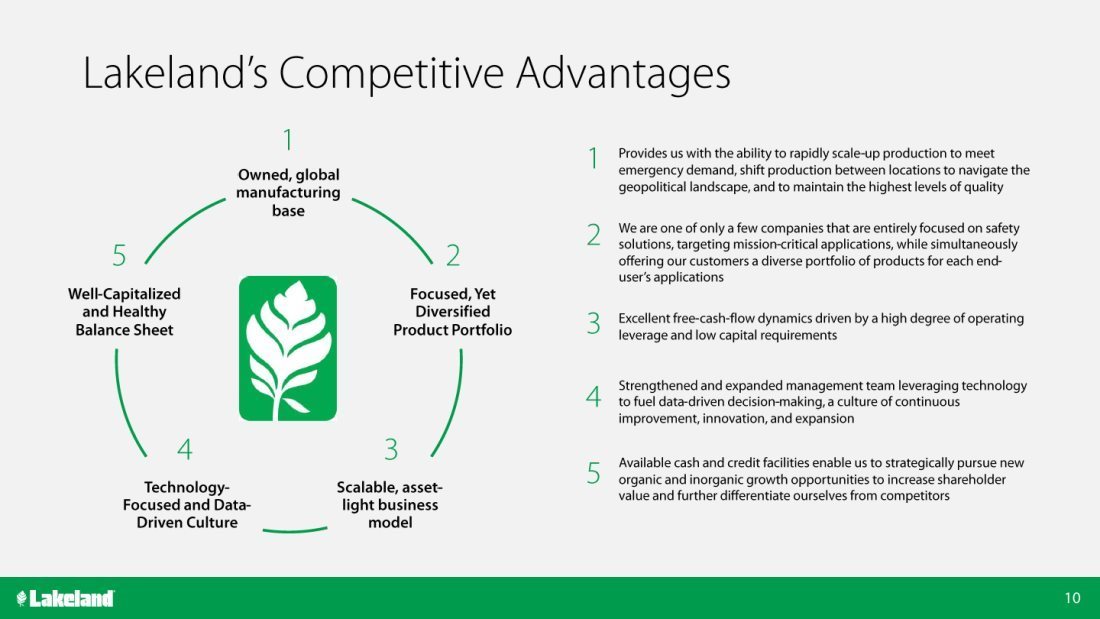 Lakeland's Competitive Advantages

1
Owned, global manufacturing base

2
Focused, Yet Diversified Product Portfolio

3
Scalable, asset-light business model

4
Technology-Focused and Data-Driven Culture

5
Well-Capitalized and Healthy Balance Sheet

1 Provides us with the ability to rapidly scale-up production to meet emergency demand, shift production between locations to navigate the geopolitical landscape, and to maintain the highest levels of quality

2 We are one of only a few companies that are entirely focused on safety solutions, targeting mission-critical applications, while simultaneously offering our customers a diverse portfolio of products for each end-user's applications

3 Excellent free-cash-flow dynamics driven by a high degree of operating leverage and low capital requirements

4 Strengthened and expanded management team leveraging technology to fuel data-driven decision-making, a culture of continuous improvement, innovation, and expansion

5 Available cash and credit facilities enable us to strategically pursue new organic and inorganic growth opportunities to increase shareholder value and further differentiate ourselves from competitors

Lakeland

10